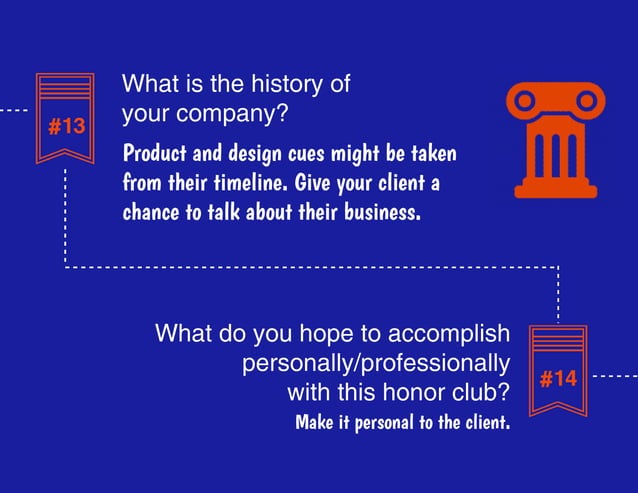 #13

What is the history of your company?

Product and design cues might be taken from their timeline. Give your client a chance to talk about their business.

What do you hope to accomplish personally/professionally with this honor club?

Make it personal to the client.

#14